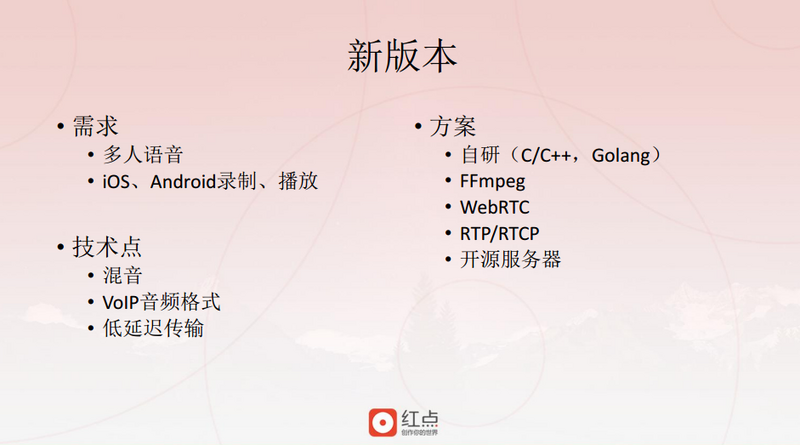 新版本

• 需求
  • 多人语音
  • iOS、Android录制、播放

• 技术点
  • 混音
  • VoIP音频格式
  • 低延迟传输

• 方案
  • 自研（C/C++，Golang）
  • FFmpeg
  • WebRTC
  • RTP/RTCP
  • 开源服务器

红点
创作你的世界